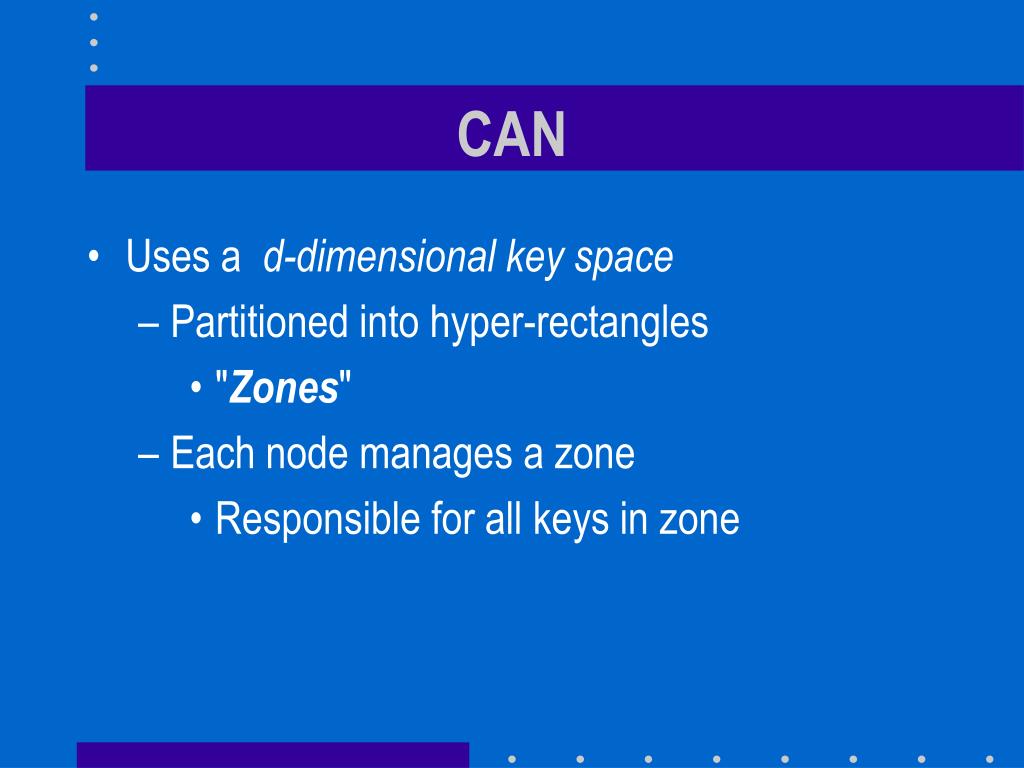 CAN

• Uses a d-dimensional key space
– Partitioned into hyper-rectangles
• "Zones"
– Each node manages a zone
• Responsible for all keys in zone